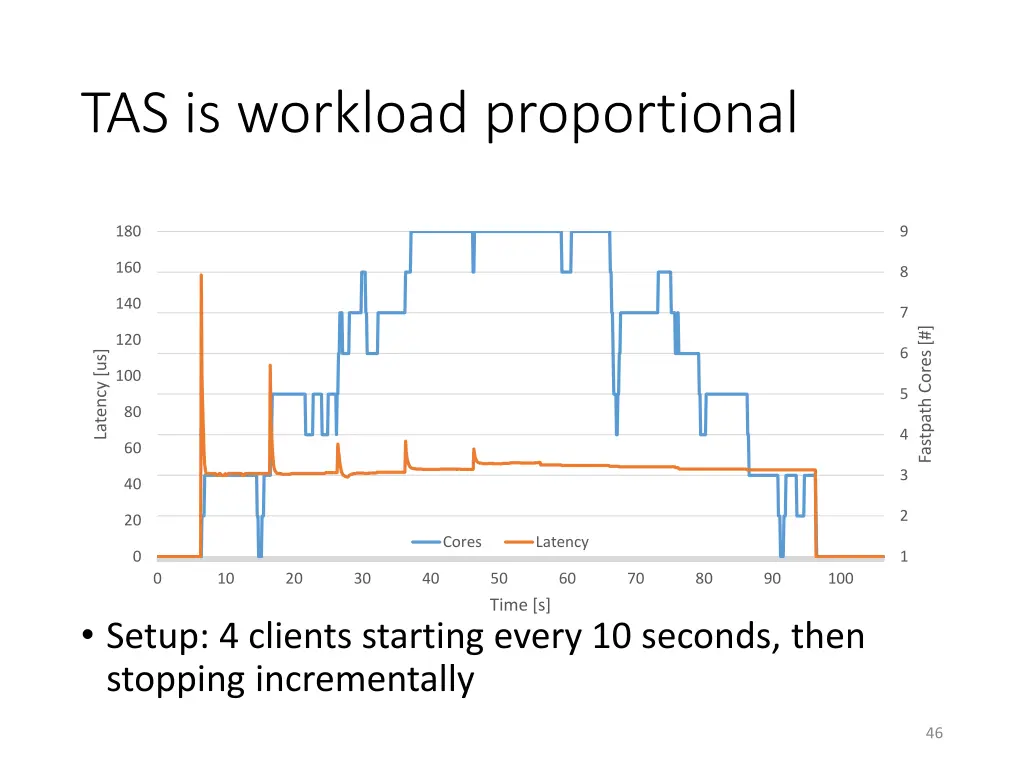 TAS is workload proportional

180
160
140
120
100
80
60
40
20
0

Latency [us]

9
8
7
6
5
4
3
2
1

Fastpath Cores [#]

Cores Latency

0 10 20 30 40 50 60 70 80 90 100

Time [s]

• Setup: 4 clients starting every 10 seconds, then stopping incrementally

46